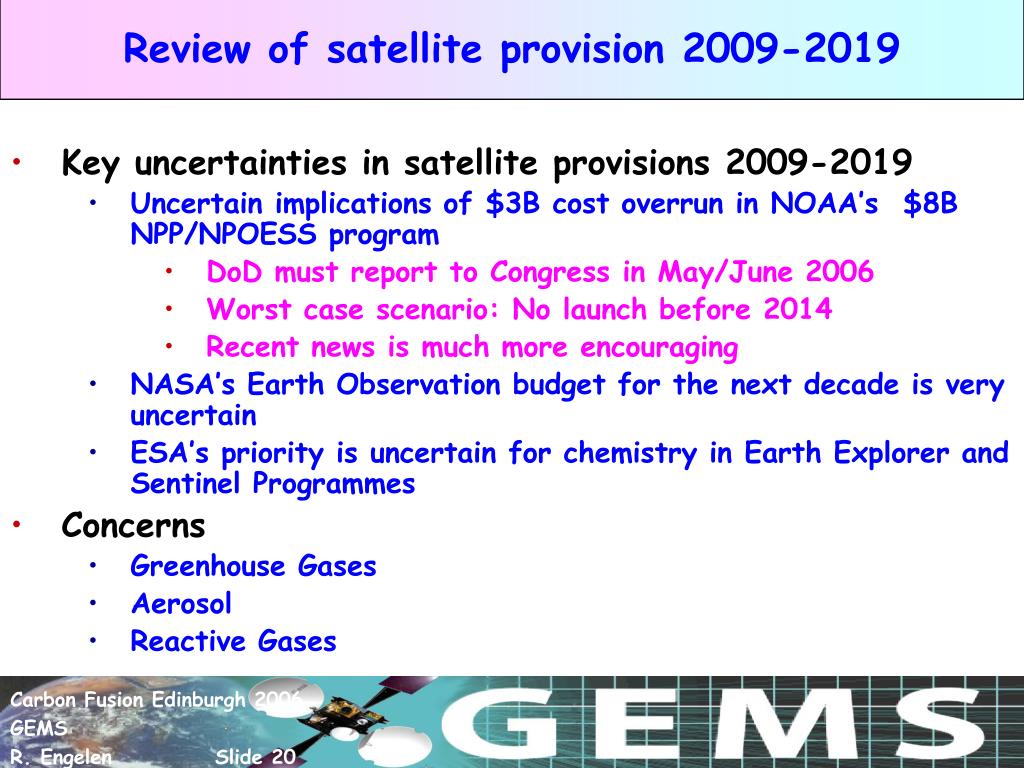 Review of satellite provision 2009-2019

• Key uncertainties in satellite provisions 2009-2019
  • Uncertain implications of \$3B cost overrun in NOAA's \$8B NPP/NPOESS program
    • DoD must report to Congress in May/June 2006
    • Worst case scenario: No launch before 2014
    • Recent news is much more encouraging
  • NASA's Earth Observation budget for the next decade is very uncertain
  • ESA's priority is uncertain for chemistry in Earth Explorer and Sentinel Programmes
• Concerns
  • Greenhouse Gases
  • Aerosol
  • Reactive Gases

Carbon Fusion Edinburgh 2006
GEMS
R. Engelen Slide 20

GEMS